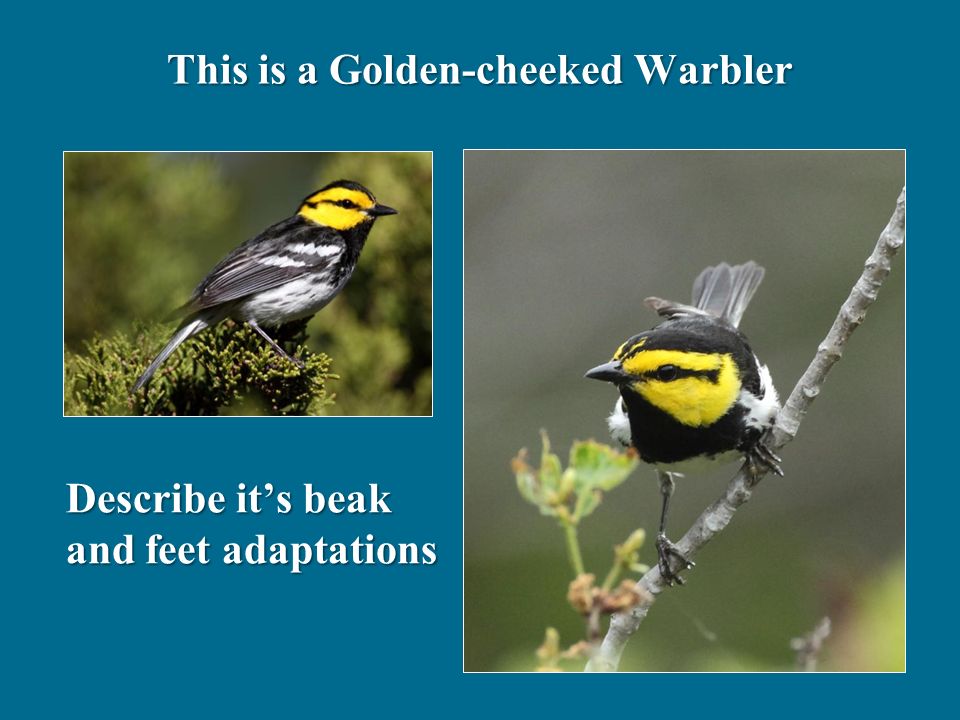 This is a Golden-cheeked Warbler

Describe it's beak and feet adaptations